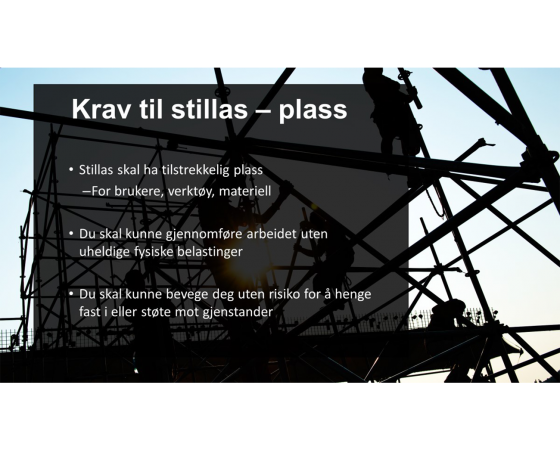 Krav til stillas – plass

• Stillas skal ha tilstrekkelig plass
–For brukere, verktøy, materiell

• Du skal kunne gjennomføre arbeidet uten uheldige fysiske belastinger

• Du skal kunne bevege deg uten risiko for å henge fast i eller støte mot gjenstander